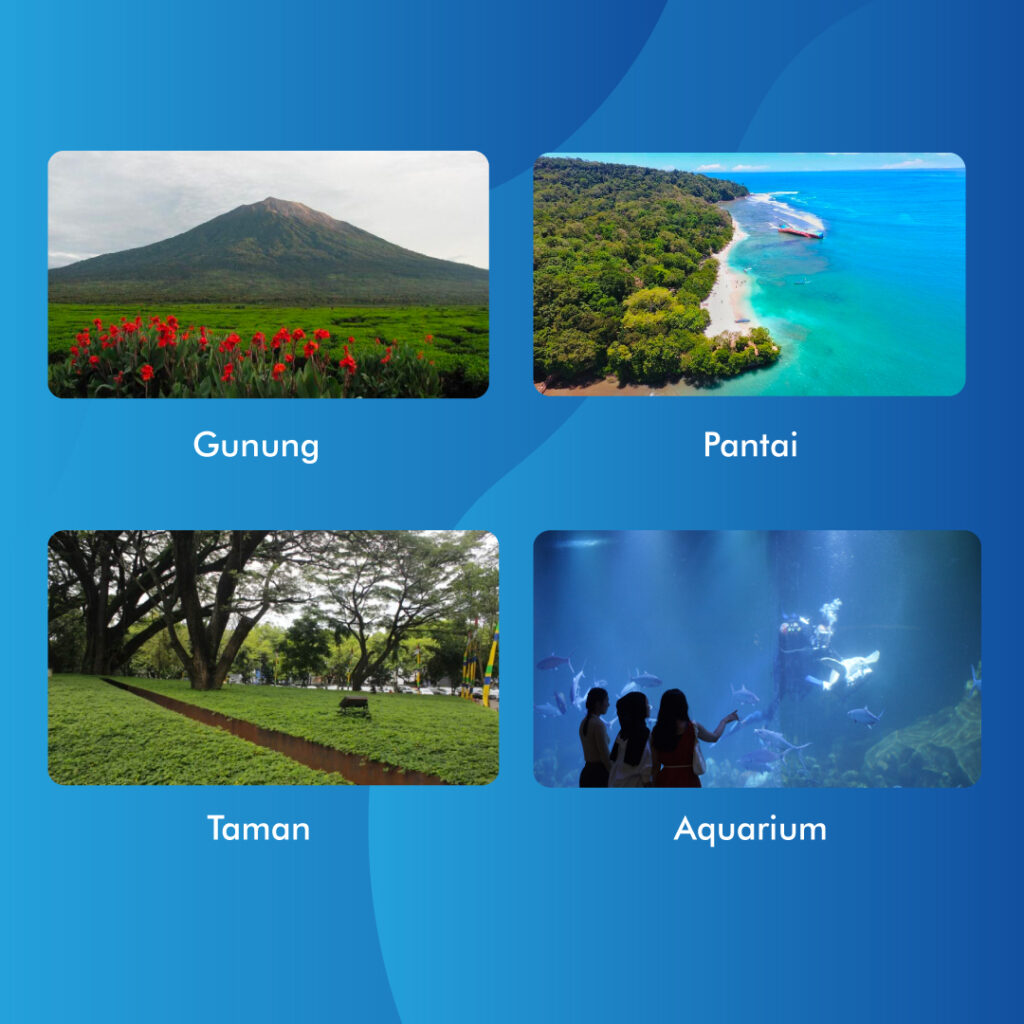 Gunung

Pantai

Taman

Aquarium